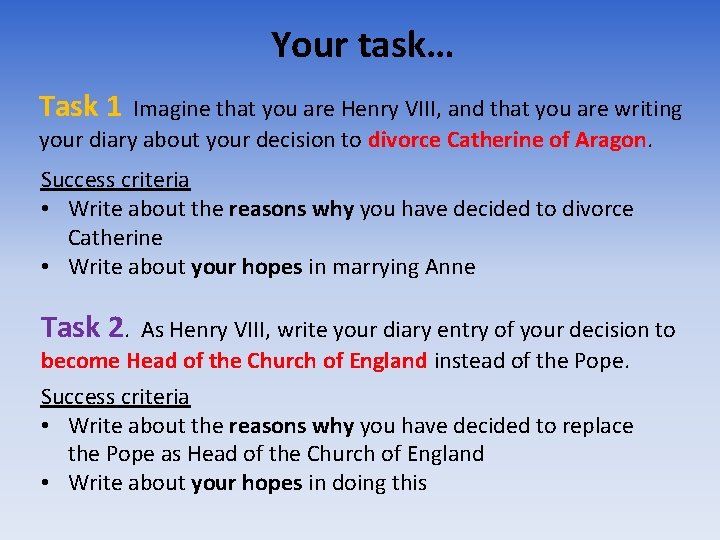 Your task…

Task 1 Imagine that you are Henry VIII, and that you are writing your diary about your decision to divorce Catherine of Aragon.

Success criteria
• Write about the reasons why you have decided to divorce Catherine
• Write about your hopes in marrying Anne

Task 2. As Henry VIII, write your diary entry of your decision to become Head of the Church of England instead of the Pope.

Success criteria
• Write about the reasons why you have decided to replace the Pope as Head of the Church of England
• Write about your hopes in doing this